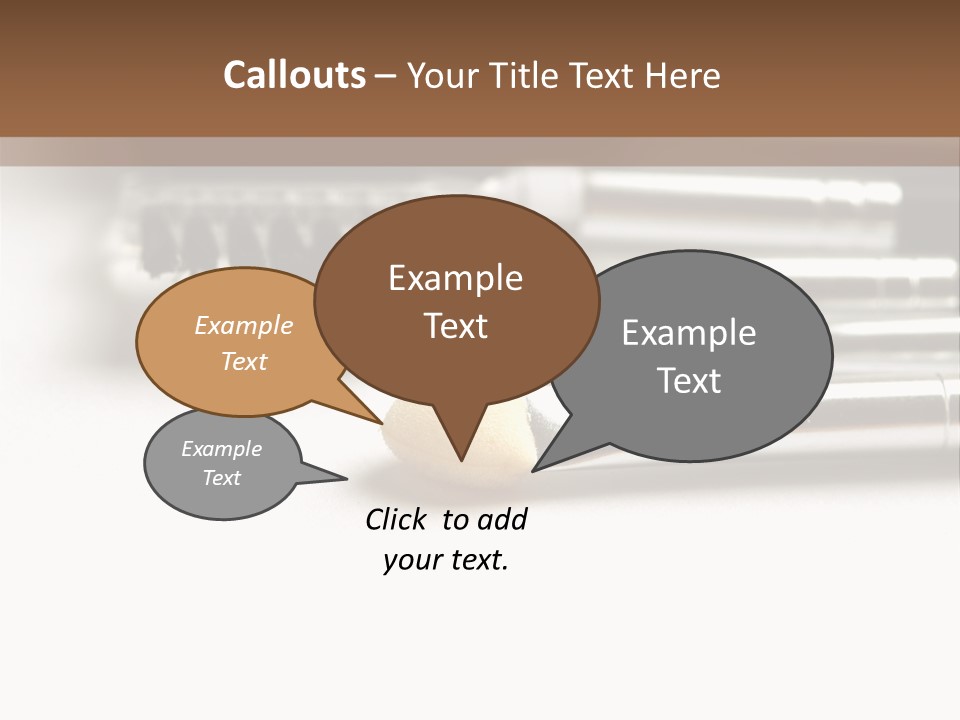 Callouts – Your Title Text Here

Example Text

Example Text

Example Text

Example Text

Click to add your text.